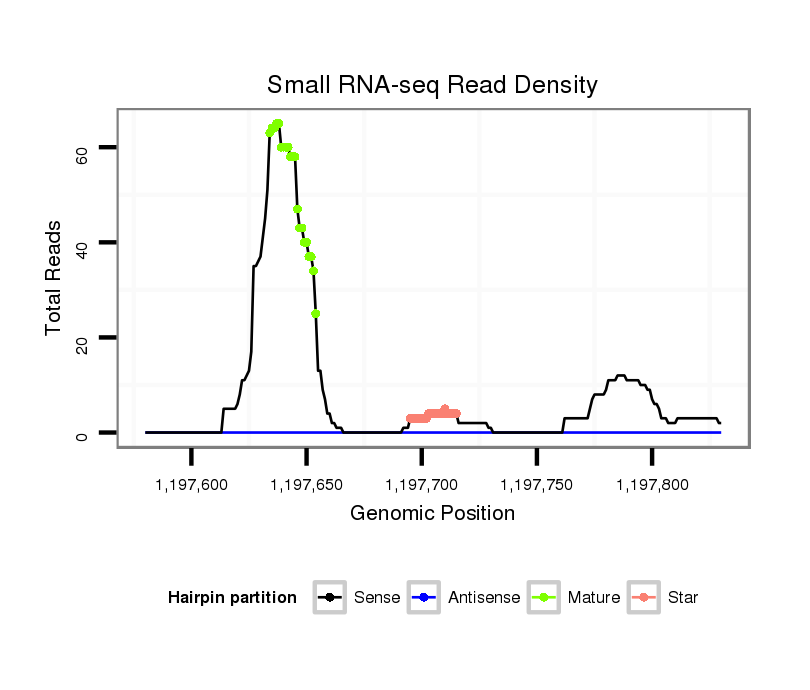 Small RNA-seq Read Density

Total Reads

60
40
20
0

1,197,600
1,197,650
1,197,700
1,197,750
1,197,800

Genomic Position

Hairpin partition
Sense
Antisense
Mature
Star